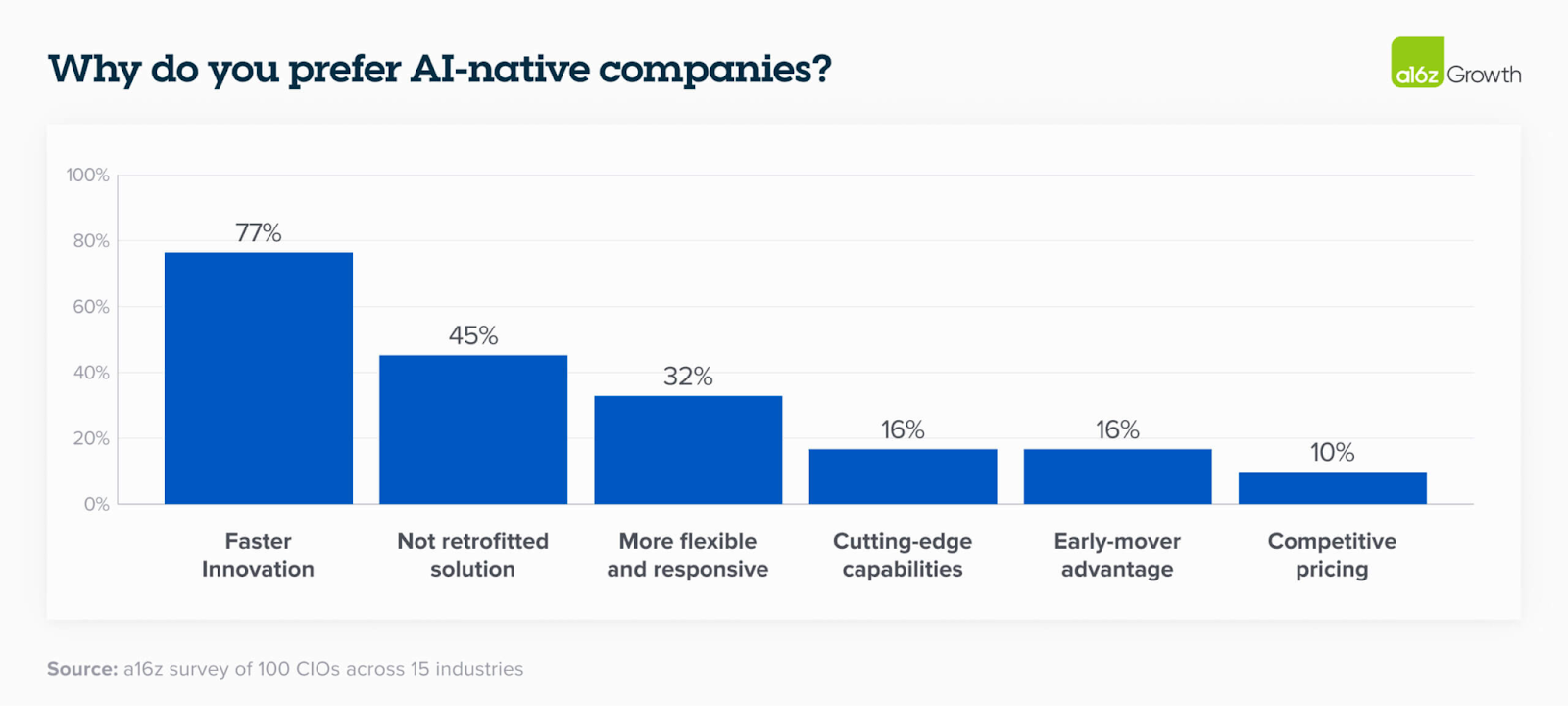 Why do you prefer AI-native companies?

a16z Growth

100%
80%
60%
40%
20%
0%

77%
45%
32%
16%
16%
10%

Faster Innovation
Not retrofitted solution
More flexible and responsive
Cutting-edge capabilities
Early-mover advantage
Competitive pricing

Source: a16z survey of 100 CIOs across 15 industries